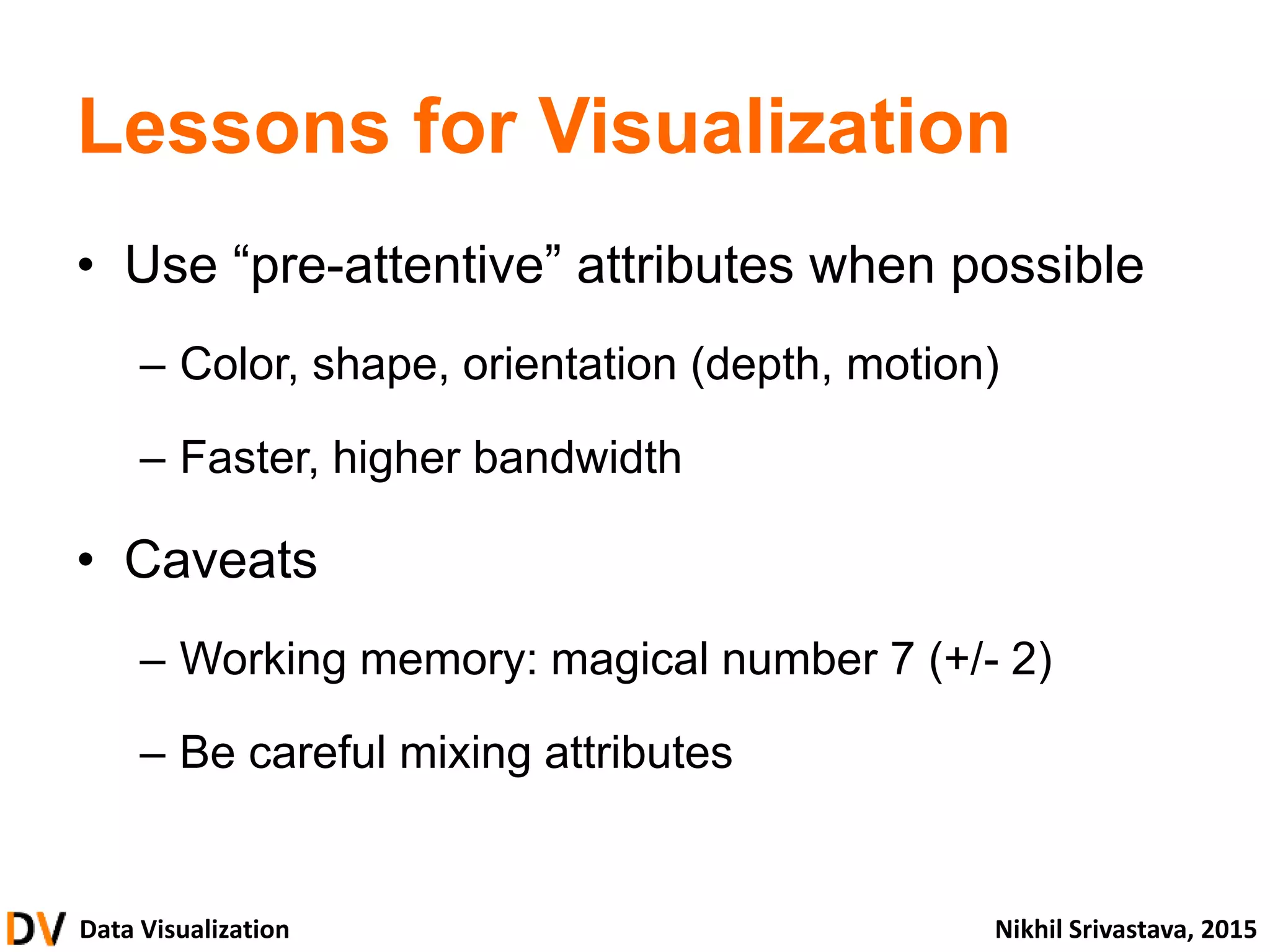 Lessons for Visualization

• Use “pre-attentive” attributes when possible

– Color, shape, orientation (depth, motion)

– Faster, higher bandwidth

• Caveats

– Working memory: magical number 7 (+/- 2)

– Be careful mixing attributes

DV Data Visualization

Nikhil Srivastava, 2015